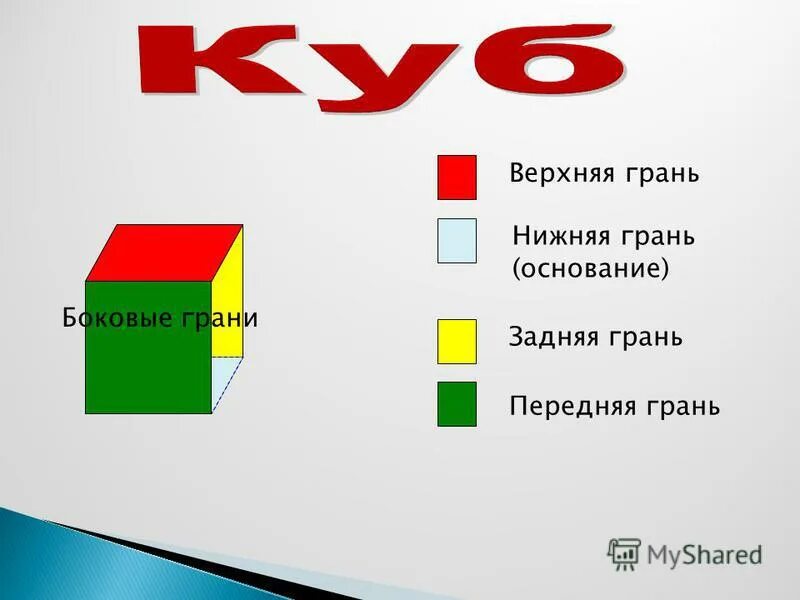 Куб

Боковые грани

Верхняя грань

Нижняя грань (основание)

Задняя грань

Передняя грань

MyShared